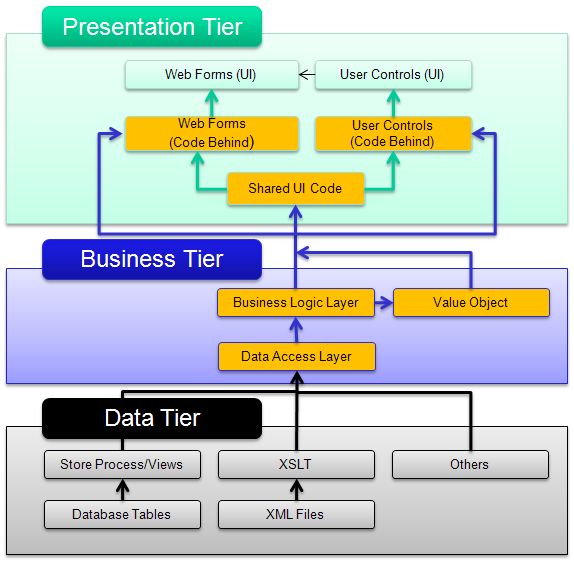 Presentation Tier

Web Forms (UI)

User Controls (UI)

Web Forms (Code Behind)

User Controls (Code Behind)

Shared UI Code

Business Tier

Business Logic Layer

Value Object

Data Access Layer

Data Tier

Store Process/Views

XSLT

Others

Database Tables

XML Files